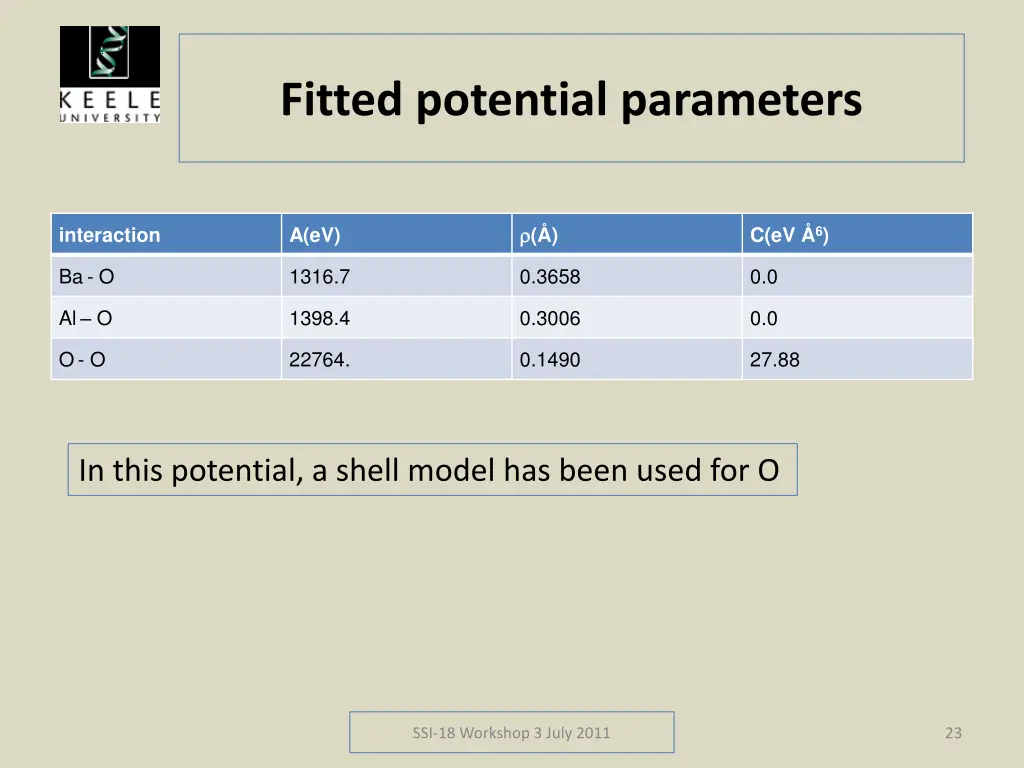 KEELE UNIVERSITY

Fitted potential parameters

| interaction | A(eV) | $\rho$(Å) | C(eV Å$^6$) |
|---|---|---|---|
| Ba - O | 1316.7 | 0.3658 | 0.0 |
| Al – O | 1398.4 | 0.3006 | 0.0 |
| O - O | 22764. | 0.1490 | 27.88 |

In this potential, a shell model has been used for O

SSI-18 Workshop 3 July 2011

23